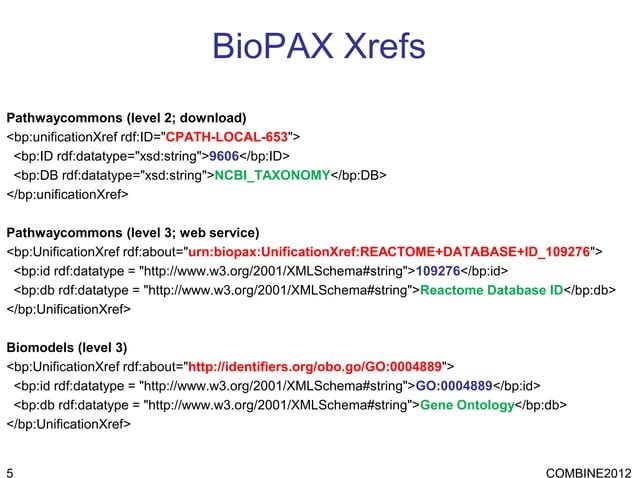 BioPAX Xrefs

Pathwaycommons (level 2; download)
<bp:unificationXref rdf:ID="CPATH-LOCAL-653">
<bp:ID rdf:datatype="xsd:string">9606</bp:ID>
<bp:DB rdf:datatype="xsd:string">NCBI_TAXONOMY</bp:DB>
</bp:unificationXref>

Pathwaycommons (level 3; web service)
<bp:UnificationXref rdf:about="urn:biopax:UnificationXref:REACTOME+DATABASE+ID_109276">
<bp:id rdf:datatype = "http://www.w3.org/2001/XMLSchema#string">109276</bp:id>
<bp:db rdf:datatype = "http://www.w3.org/2001/XMLSchema#string">Reactome Database ID</bp:db>
</bp:UnificationXref>

Biomodels (level 3)
<bp:UnificationXref rdf:about="http://identifiers.org/obo.go/GO:0004889">
<bp:id rdf:datatype = "http://www.w3.org/2001/XMLSchema#string">GO:0004889</bp:id>
<bp:db rdf:datatype = "http://www.w3.org/2001/XMLSchema#string">Gene Ontology</bp:db>
</bp:UnificationXref>

5

COMBINE2012